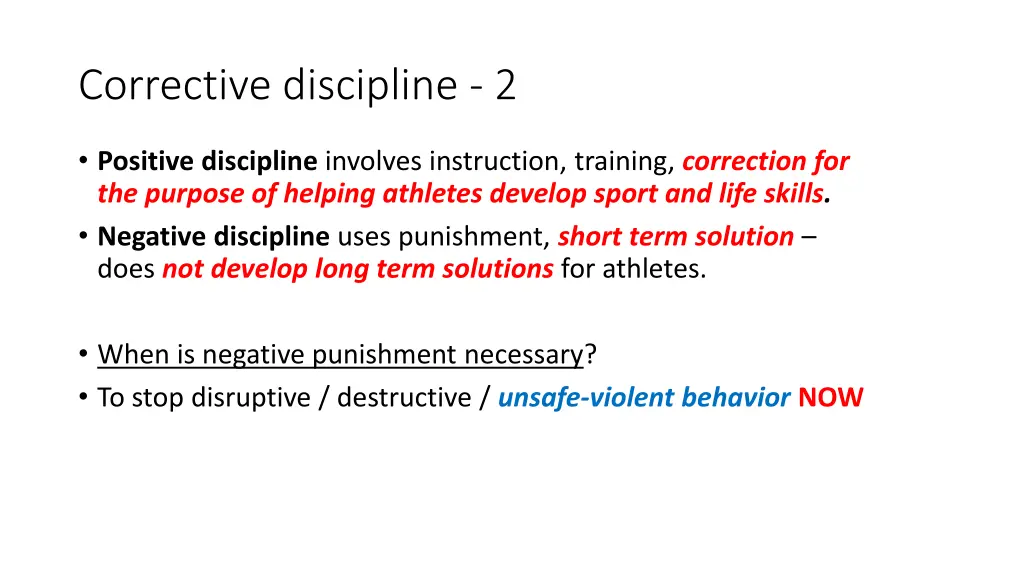 Corrective discipline - 2

• Positive discipline involves instruction, training, correction for the purpose of helping athletes develop sport and life skills.
• Negative discipline uses punishment, short term solution – does not develop long term solutions for athletes.

• When is negative punishment necessary?
• To stop disruptive / destructive / unsafe-violent behavior NOW